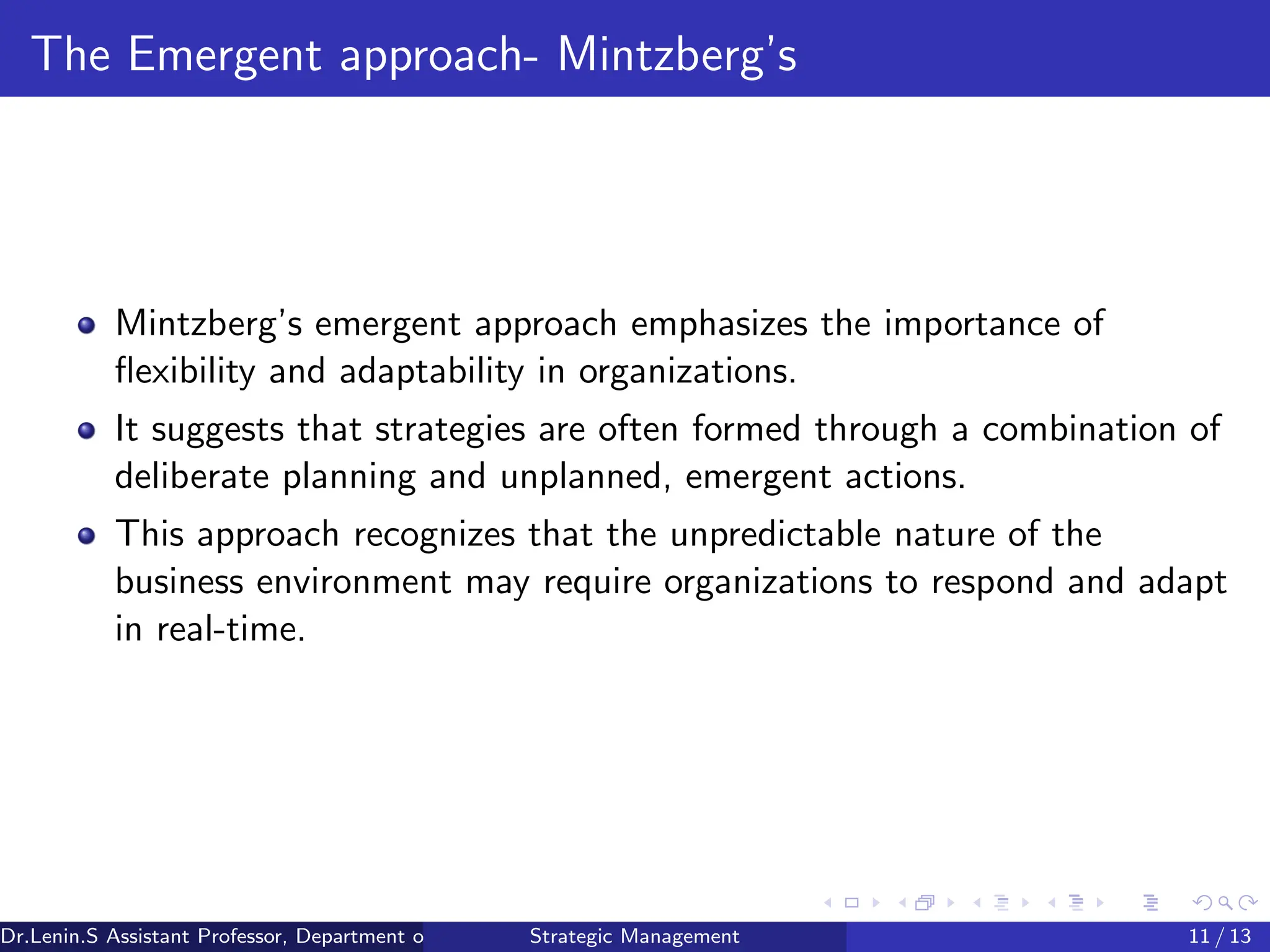 The Emergent approach- Mintzberg's

- Mintzberg's emergent approach emphasizes the importance of flexibility and adaptability in organizations.
- It suggests that strategies are often formed through a combination of deliberate planning and unplanned, emergent actions.
- This approach recognizes that the unpredictable nature of the business environment may require organizations to respond and adapt in real-time.

Dr.Lenin.S Assistant Professor, Department o Strategic Management 11 / 13